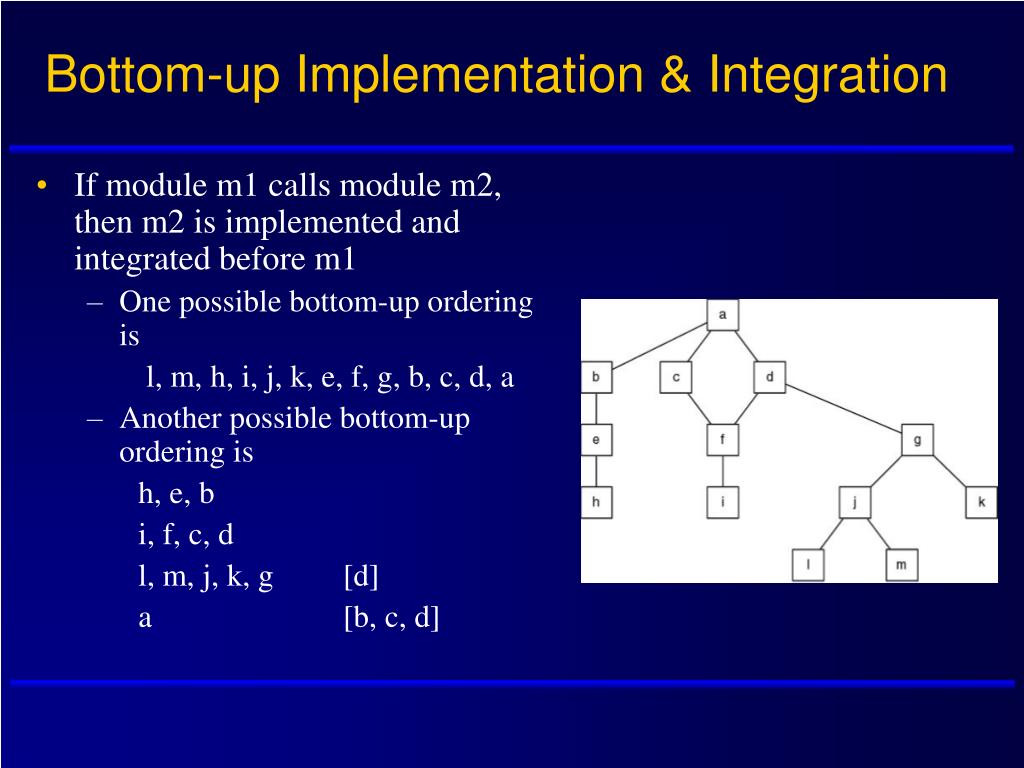 Bottom-up Implementation & Integration

• If module m1 calls module m2, then m2 is implemented and integrated before m1

– One possible bottom-up ordering is

l, m, h, i, j, k, e, f, g, b, c, d, a

– Another possible bottom-up ordering is

h, e, b

i, f, c, d

l, m, j, k, g [d]

a [b, c, d]

a

b

c

d

e

f

g

h

i

j

k

l

m